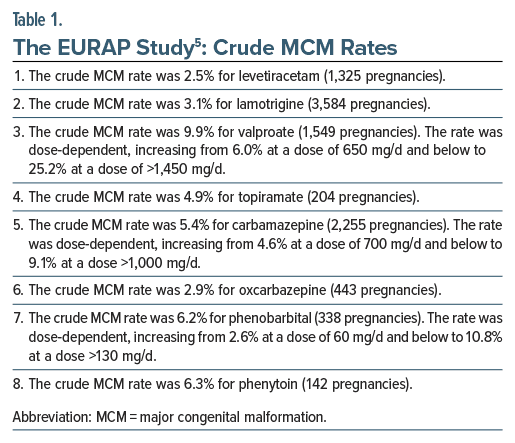 Table 1.
The EURAP Study$^5$: Crude MCM Rates

1. The crude MCM rate was 2.5% for levetiracetam (1,325 pregnancies).

2. The crude MCM rate was 3.1% for lamotrigine (3,584 pregnancies).

3. The crude MCM rate was 9.9% for valproate (1,549 pregnancies). The rate was dose-dependent, increasing from 6.0% at a dose of 650 mg/d and below to 25.2% at a dose of >1,450 mg/d.

4. The crude MCM rate was 4.9% for topiramate (204 pregnancies).

5. The crude MCM rate was 5.4% for carbamazepine (2,255 pregnancies). The rate was dose-dependent, increasing from 4.6% at a dose of 700 mg/d and below to 9.1% at a dose >1,000 mg/d.

6. The crude MCM rate was 2.9% for oxcarbazepine (443 pregnancies).

7. The crude MCM rate was 6.2% for phenobarbital (338 pregnancies). The rate was dose-dependent, increasing from 2.6% at a dose of 60 mg/d and below to 10.8% at a dose >130 mg/d.

8. The crude MCM rate was 6.3% for phenytoin (142 pregnancies).

Abbreviation: MCM = major congenital malformation.